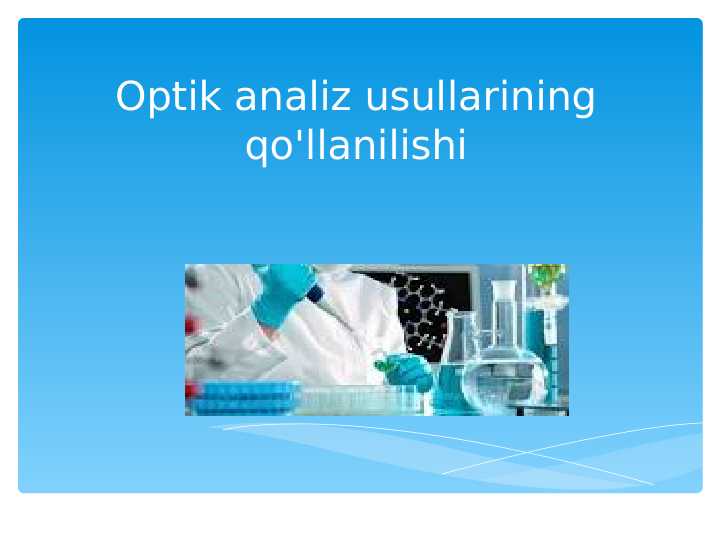 Optik analiz usullarining qo'llanilishi